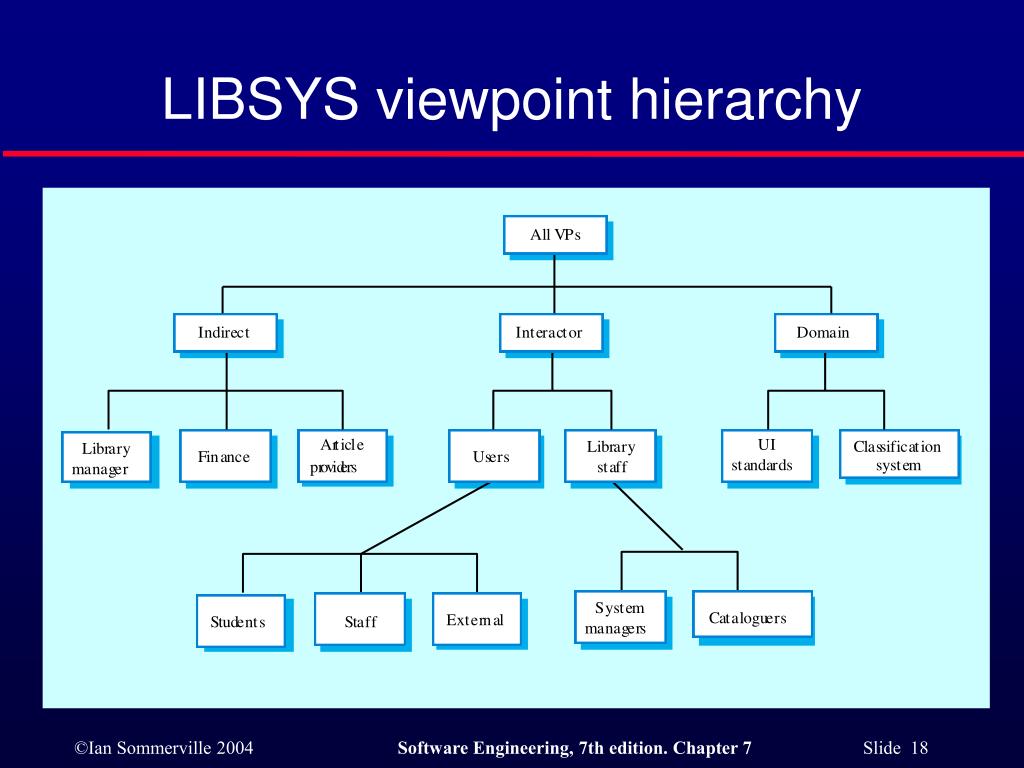 LIBSYS viewpoint hierarchy

All VPs

Indirect

Interactor

Domain

Library manager

Finance

Article providers

Users

Library staff

UI standards

Classification system

Students

Staff

External

System managers

Cataloguers

©Ian Sommerville 2004

Software Engineering, 7th edition. Chapter 7

Slide 18